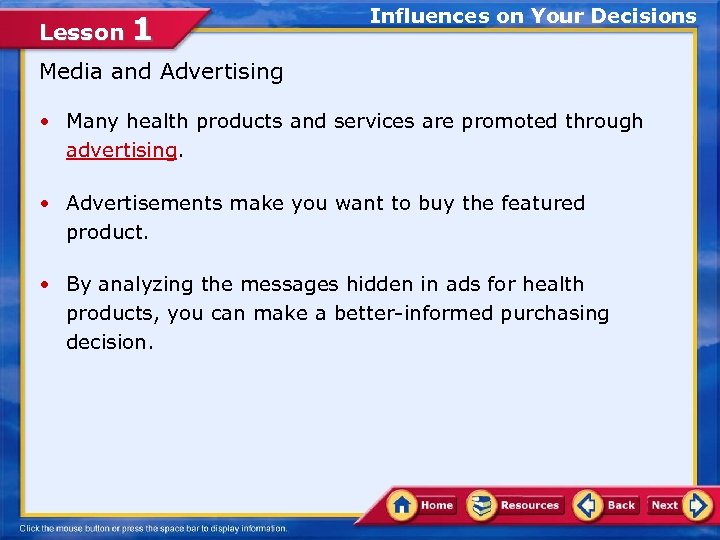 Lesson 1

Influences on Your Decisions

Media and Advertising

• Many health products and services are promoted through advertising.

• Advertisements make you want to buy the featured product.

• By analyzing the messages hidden in ads for health products, you can make a better-informed purchasing decision.

Home Resources Back Next

Click the mouse button or press the space bar to display information.